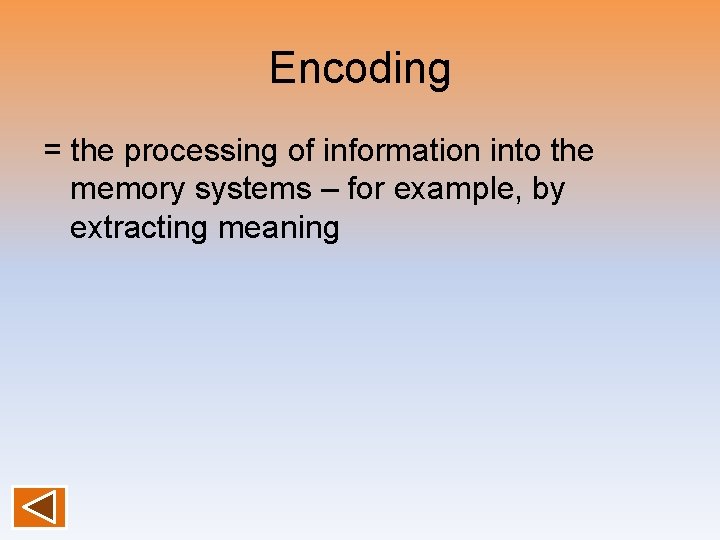 Encoding

= the processing of information into the memory systems – for example, by extracting meaning